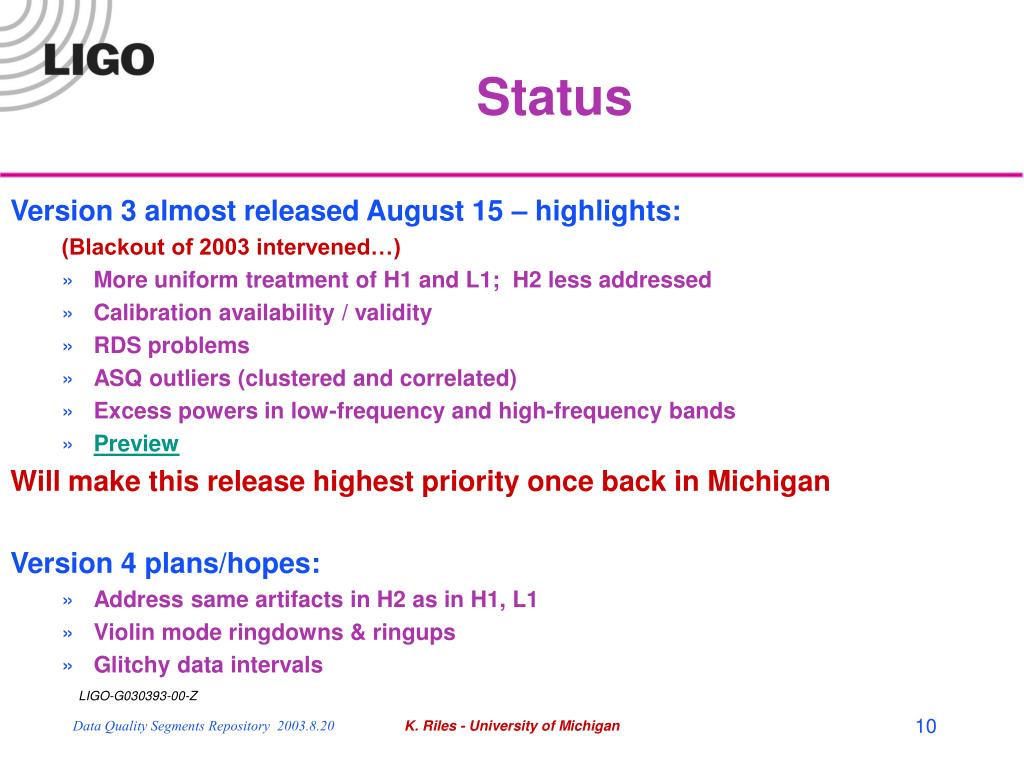 LIGO

Status

Version 3 almost released August 15 – highlights:

(Blackout of 2003 intervened…)

» More uniform treatment of H1 and L1; H2 less addressed

» Calibration availability / validity

» RDS problems

» ASQ outliers (clustered and correlated)

» Excess powers in low-frequency and high-frequency bands

» Preview

Will make this release highest priority once back in Michigan

Version 4 plans/hopes:

» Address same artifacts in H2 as in H1, L1

» Violin mode ringdowns & ringups

» Glitchy data intervals

LIGO-G030393-00-Z

Data Quality Segments Repository 2003.8.20

K. Riles - University of Michigan

10